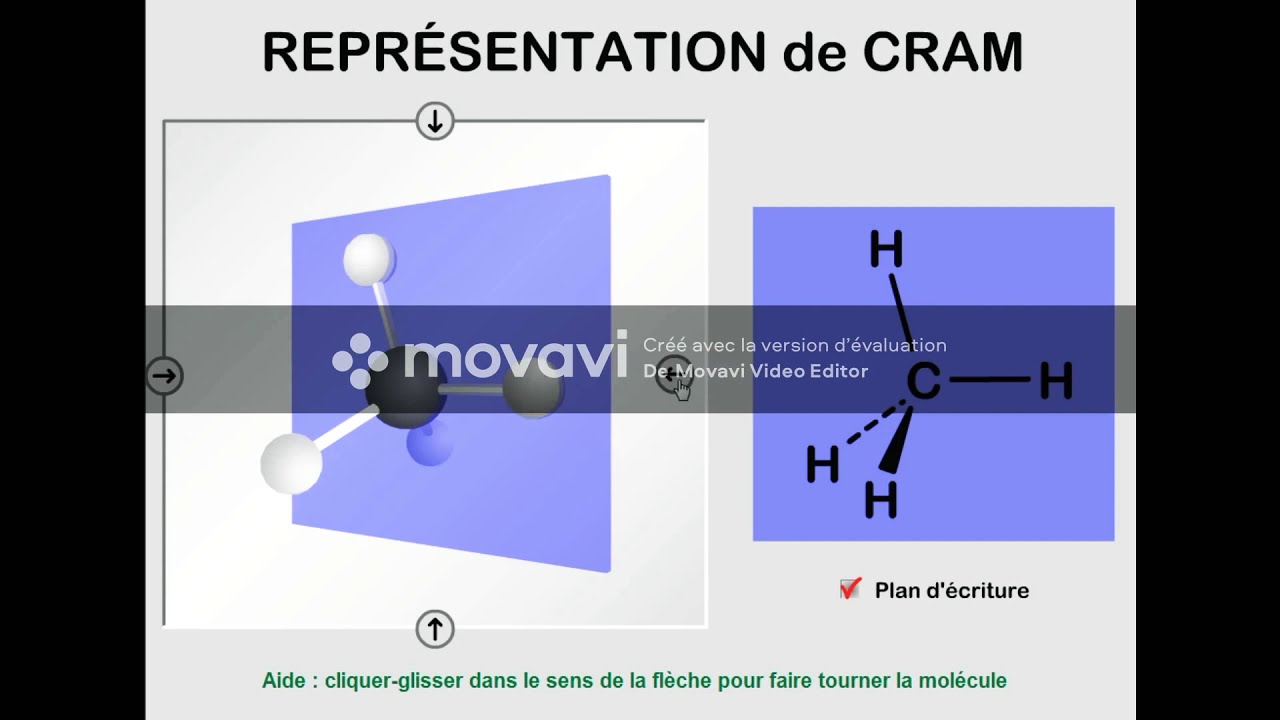 REPRÉSENTATION de CRAM

movavi Créé avec la version d'évaluation De Movavi Video Editor

H
C H
H
H

Plan d'écriture

Aide : cliquer-glisser dans le sens de la flèche pour faire tourner la molécule